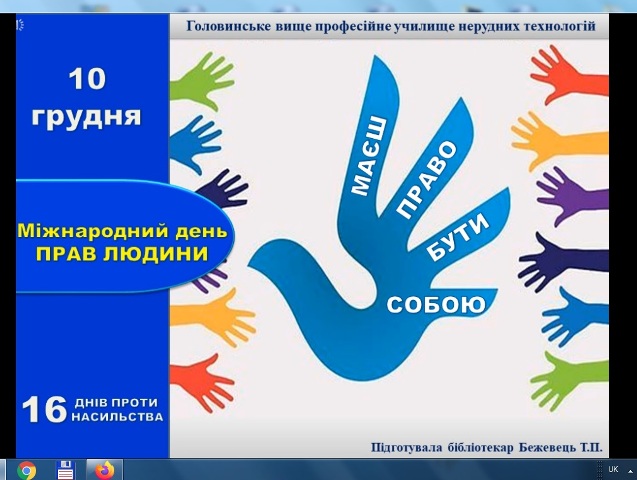 Головинське вище професійне училище нерудних технологій

10 грудня

Міжнародний день ПРАВ ЛЮДИНИ

МАЄШ ПРАВО БУТИ СОБОЮ

16 ДНІВ ПРОТИ НАСИЛЬСТВА

Підготувала бібліотекар Бежевець Т.П.

UK